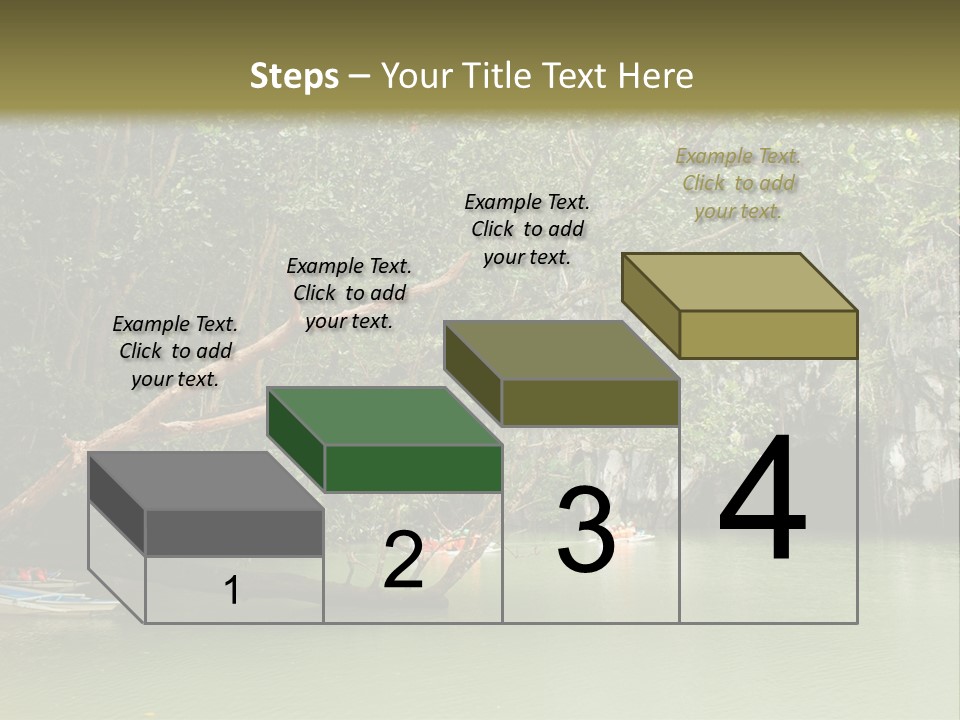 Steps – Your Title Text Here

Example Text. Click to add your text.

Example Text. Click to add your text.

Example Text. Click to add your text.

Example Text. Click to add your text.

1

2

3

4